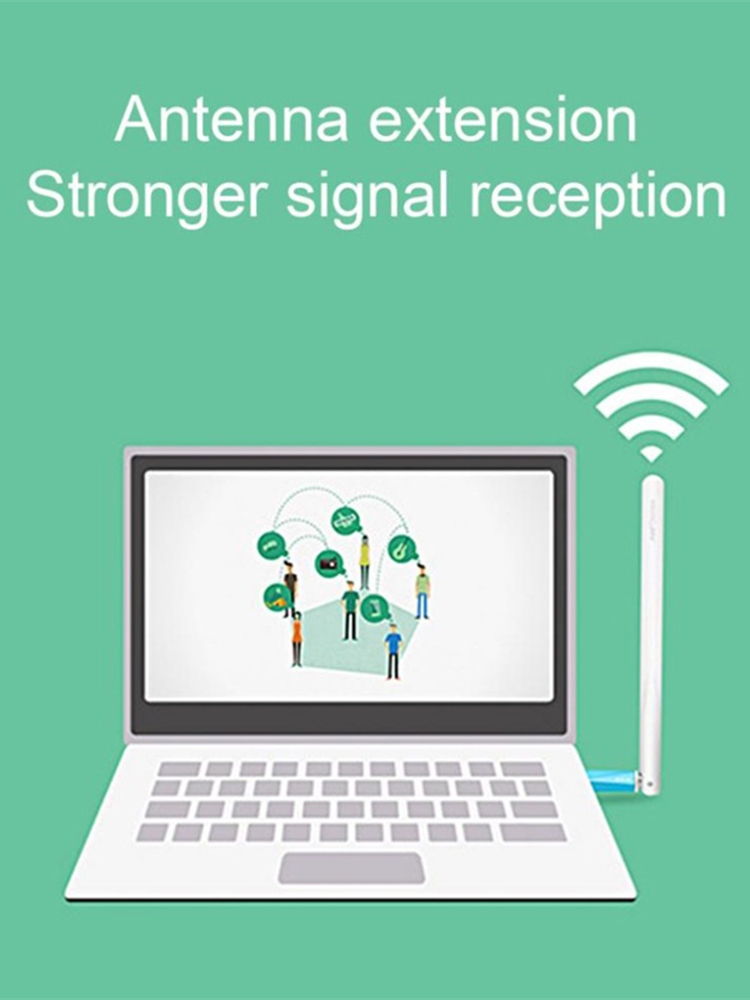 Antenna extension
Stronger signal reception